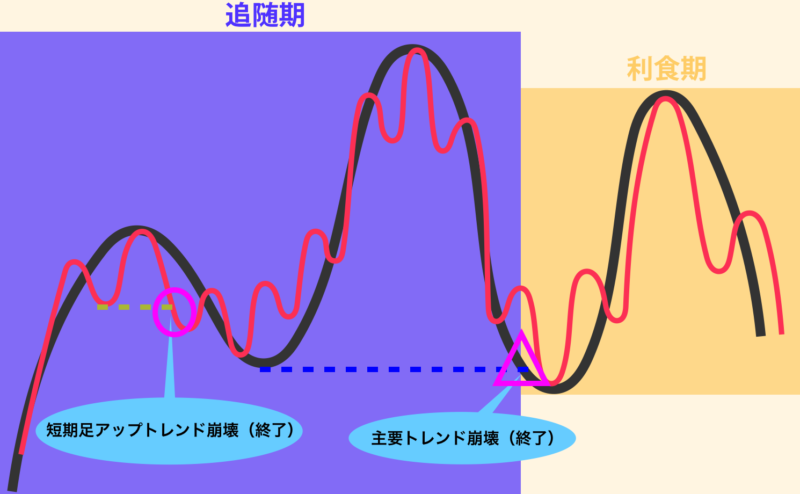 追随期

利食期

短期足アップトレンド崩壊（終了）

主要トレンド崩壊（終了）